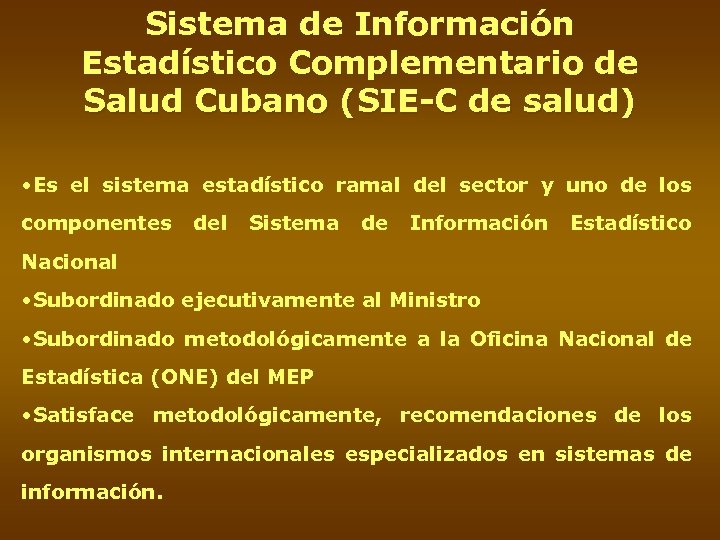 Sistema de Información Estadístico Complementario de Salud Cubano (SIE-C de salud)

•Es el sistema estadístico ramal del sector y uno de los componentes del Sistema de Información Estadístico Nacional

•Subordinado ejecutivamente al Ministro

•Subordinado metodológicamente a la Oficina Nacional de Estadística (ONE) del MEP

•Satisface metodológicamente, recomendaciones de los organismos internacionales especializados en sistemas de información.